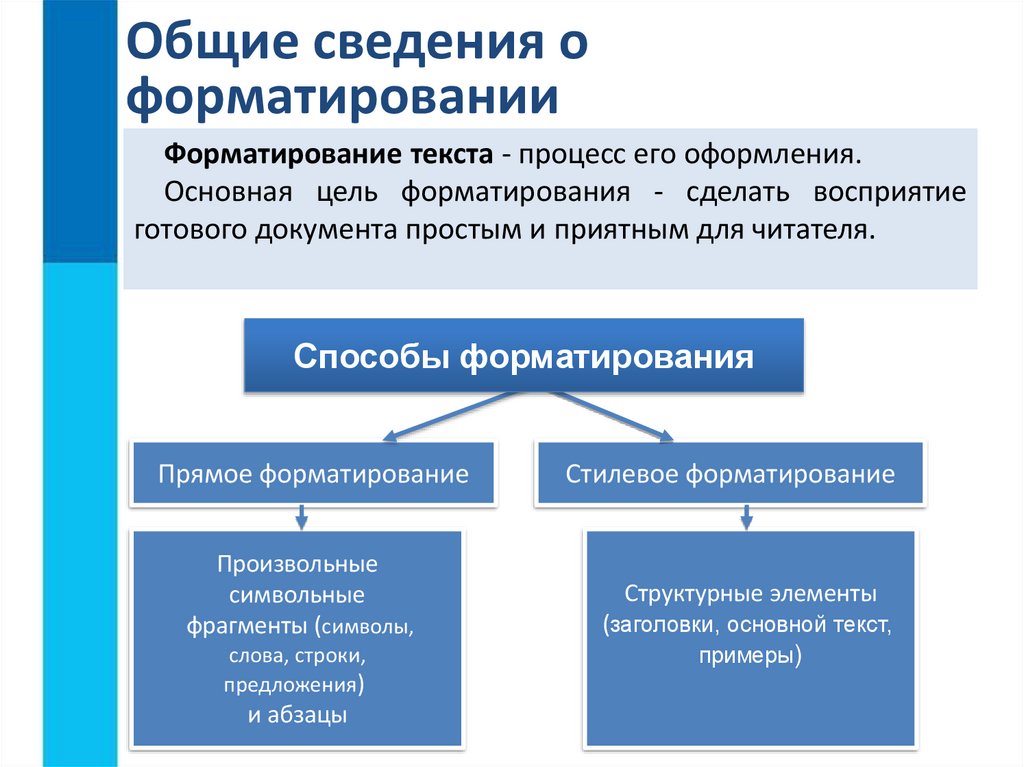 Общие сведения о форматировании

Форматирование текста - процесс его оформления.

Основная цель форматирования - сделать восприятие готового документа простым и приятным для читателя.

Способы форматирования

Прямое форматирование

Стилевое форматирование

Произвольные символьные фрагменты (символы, слова, строки, предложения) и абзацы

Структурные элементы (заголовки, основной текст, примеры)